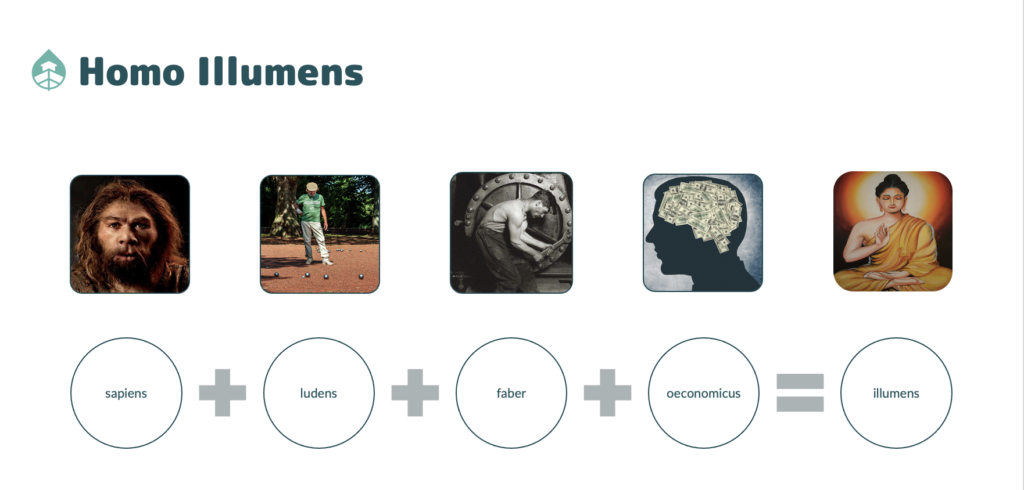 Homo Illumens

sapiens + ludens + faber + oeconomicus = illumens